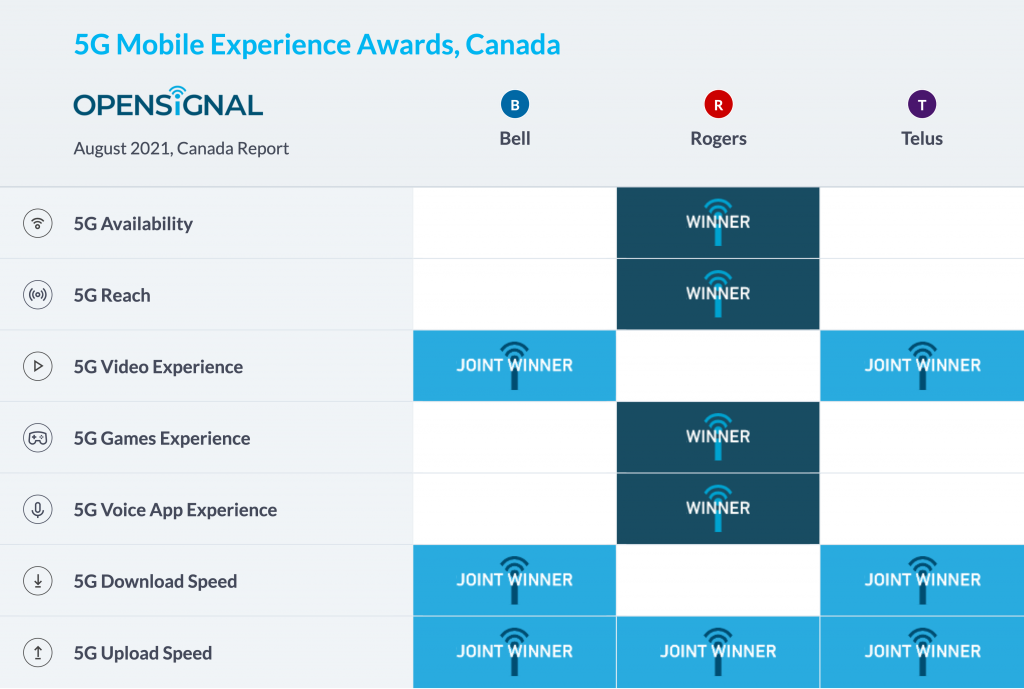 5G Mobile Experience Awards, Canada

OPENSIGNAL

August 2021, Canada Report

| | B Bell | R Rogers | T Telus |
|---|---|---|---|
| 5G Availability | | WINNER | |
| 5G Reach | | WINNER | |
| 5G Video Experience | JOINT WINNER | | JOINT WINNER |
| 5G Games Experience | | WINNER | |
| 5G Voice App Experience | | WINNER | |
| 5G Download Speed | JOINT WINNER | | JOINT WINNER |
| 5G Upload Speed | JOINT WINNER | JOINT WINNER | JOINT WINNER |